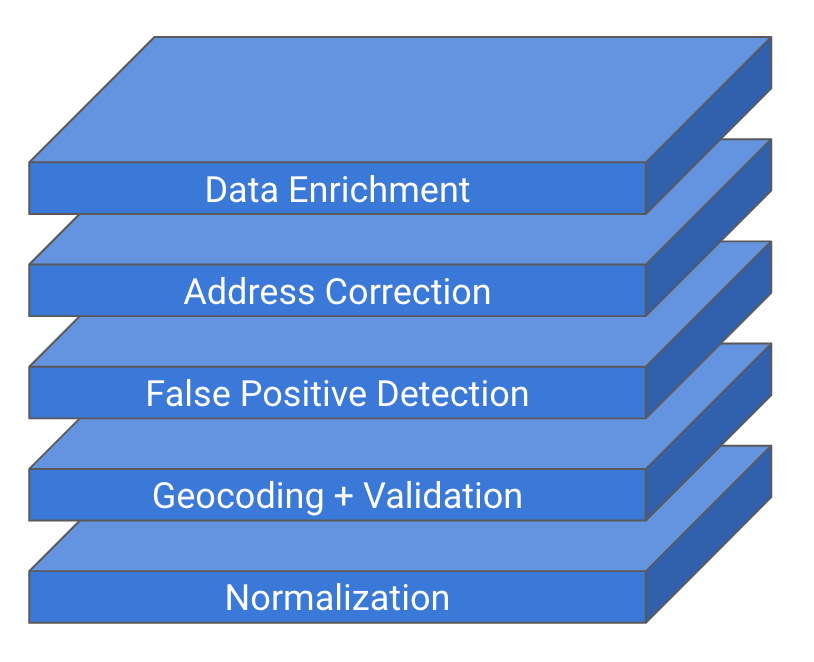 Data Enrichment

Address Correction

False Positive Detection

Geocoding + Validation

Normalization